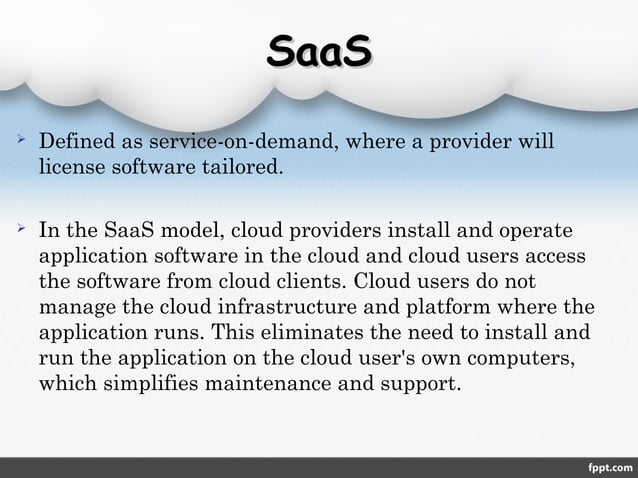 SaaS

➢ Defined as service-on-demand, where a provider will license software tailored.

➢ In the SaaS model, cloud providers install and operate application software in the cloud and cloud users access the software from cloud clients. Cloud users do not manage the cloud infrastructure and platform where the application runs. This eliminates the need to install and run the application on the cloud user's own computers, which simplifies maintenance and support.

fppt.com